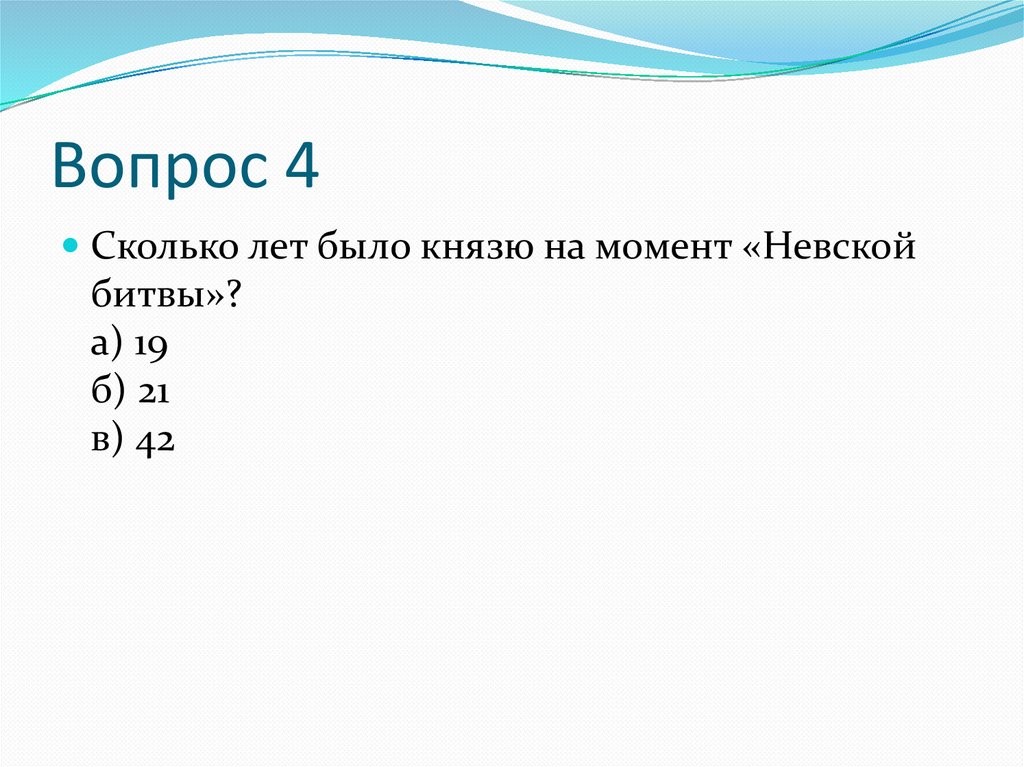 Вопрос 4

Сколько лет было князю на момент «Невской битвы»?
а) 19
б) 21
в) 42